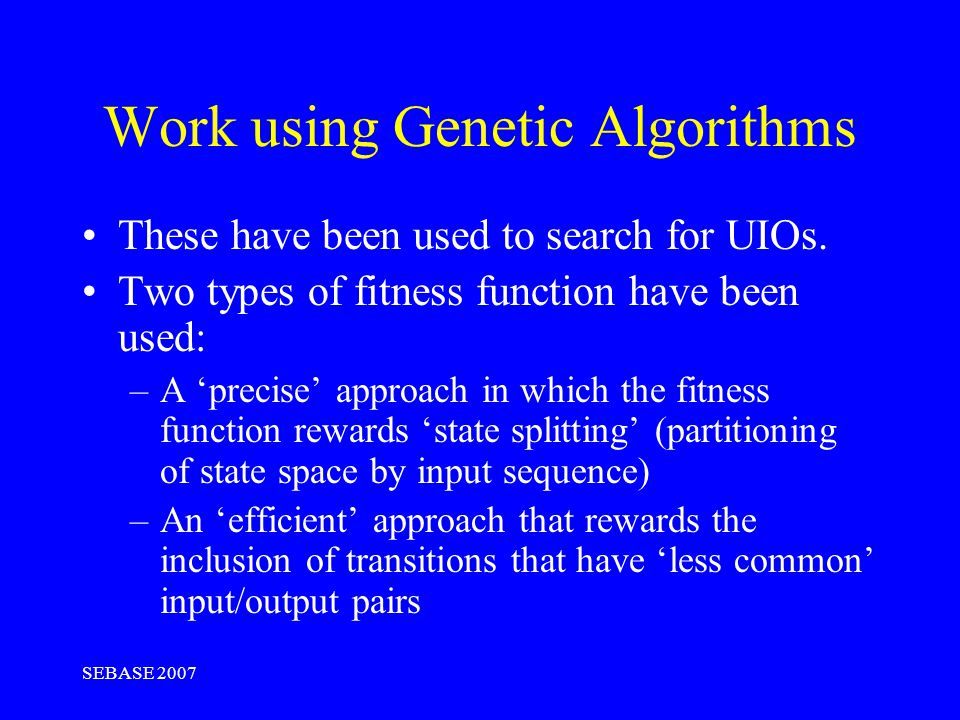 Work using Genetic Algorithms

• These have been used to search for UIOs.
• Two types of fitness function have been used:
– A ‘precise’ approach in which the fitness function rewards ‘state splitting’ (partitioning of state space by input sequence)
– An ‘efficient’ approach that rewards the inclusion of transitions that have ‘less common’ input/output pairs

SEBASE 2007